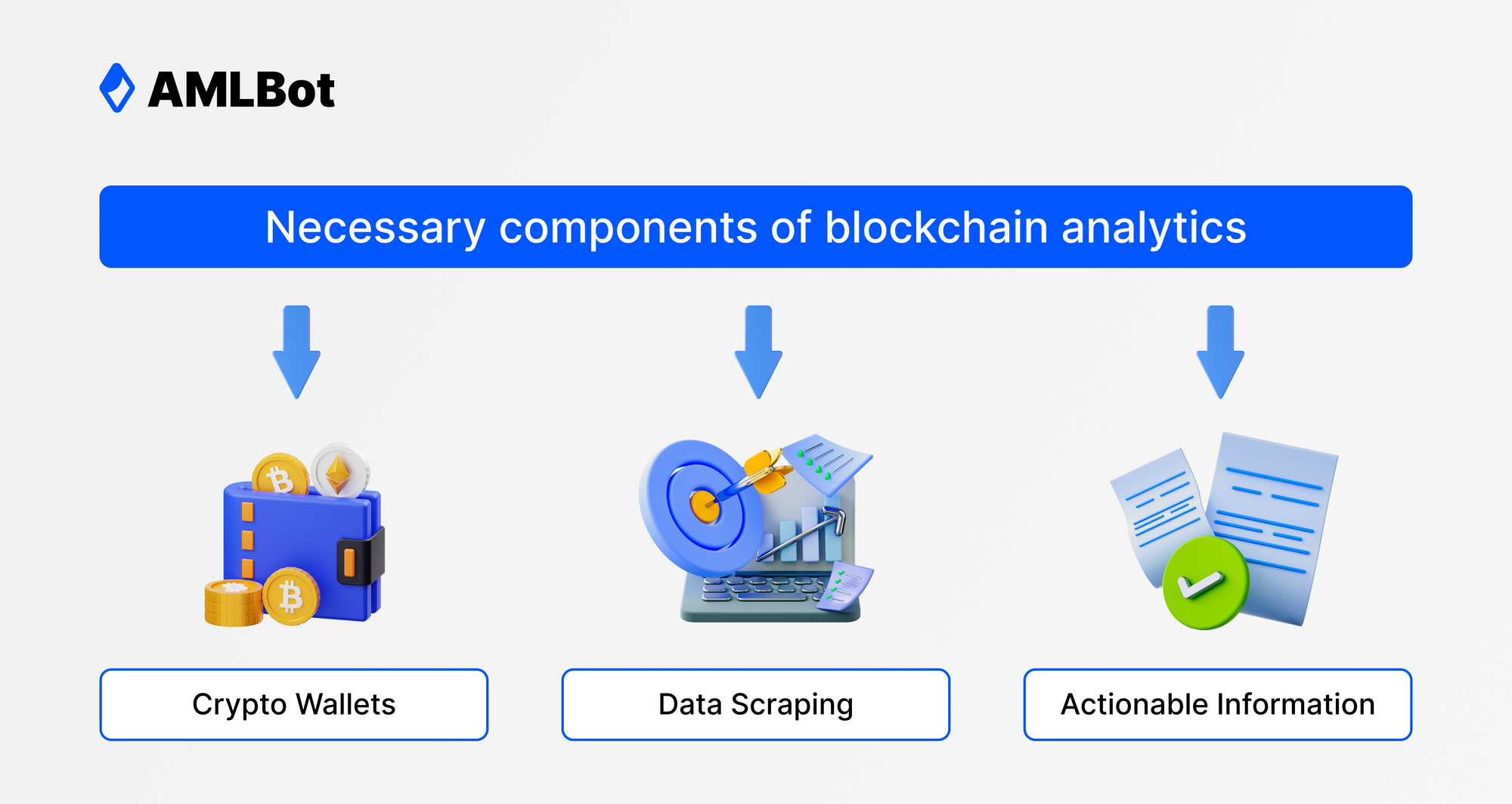 AMLBot

Necessary components of blockchain analytics

Crypto Wallets

Data Scraping

Actionable Information